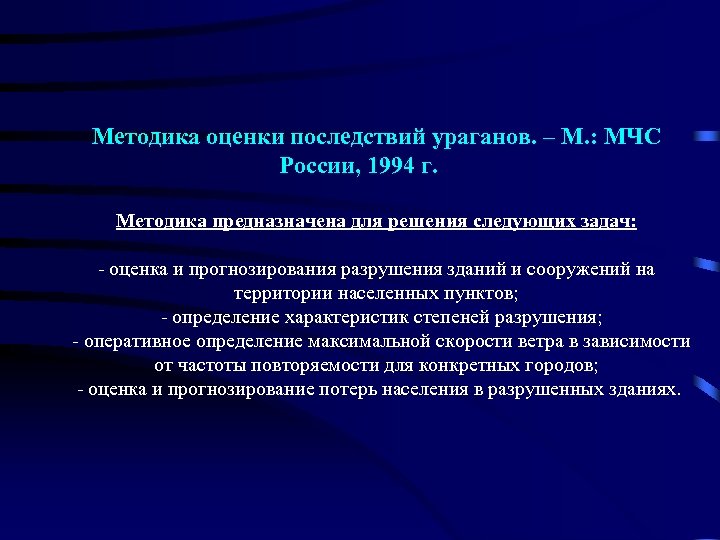 Методика оценки последствий ураганов. – М.: МЧС России, 1994 г.

Методика предназначена для решения следующих задач:

- оценка и прогнозирования разрушения зданий и сооружений на территории населенных пунктов;
- определение характеристик степеней разрушения;
- оперативное определение максимальной скорости ветра в зависимости от частоты повторяемости для конкретных городов;
- оценка и прогнозирование потерь населения в разрушенных зданиях.